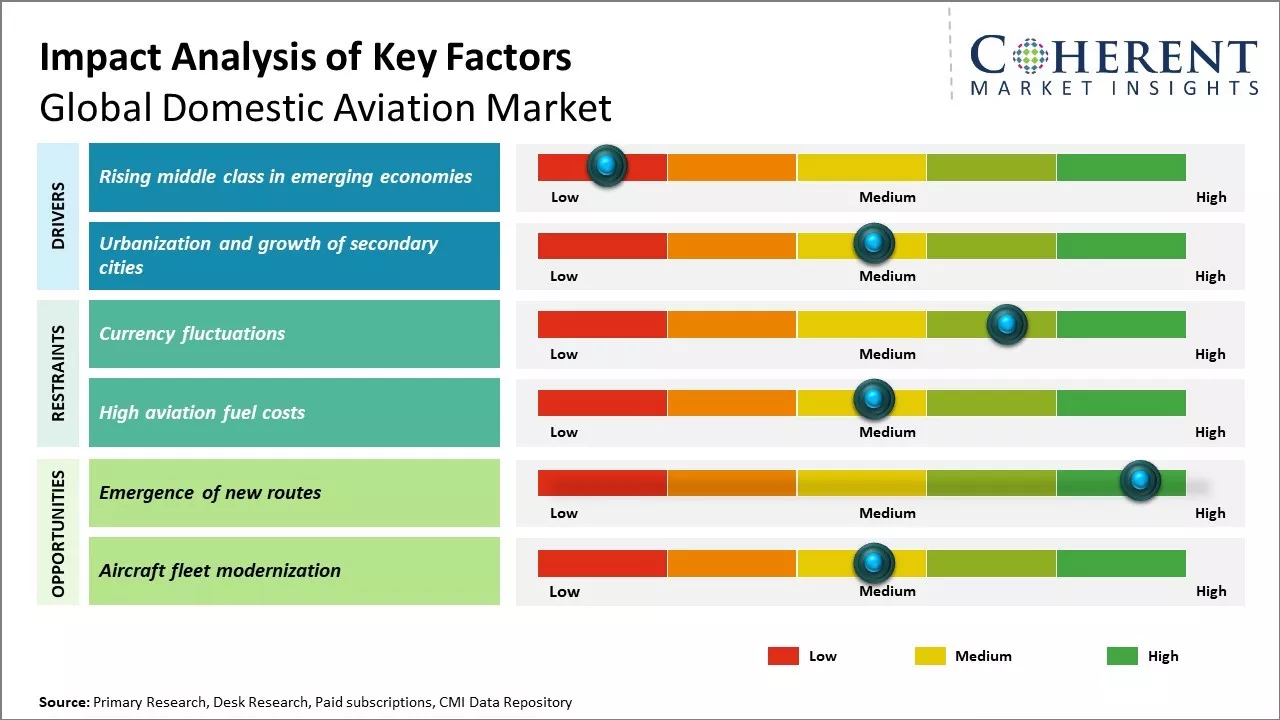 Impact Analysis of Key Factors
Global Domestic Aviation Market

COHERENT
MARKET INSIGHTS

DRIVERS

Rising middle class in emerging economies
Low Medium High

Urbanization and growth of secondary cities
Low Medium High

RESTRAINTS

Currency fluctuations
Low Medium High

High aviation fuel costs
Low Medium High

OPPORTUNITIES

Emergence of new routes
Low Medium High

Aircraft fleet modernization
Low Medium High

Low Medium High

Source: Primary Research, Desk Research, Paid subscriptions, CMI Data Repository